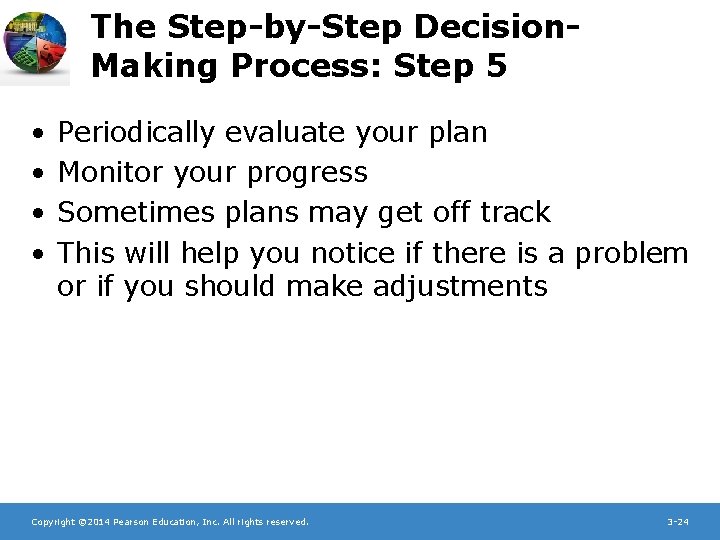 The Step-by-Step Decision-Making Process: Step 5

• Periodically evaluate your plan
• Monitor your progress
• Sometimes plans may get off track
• This will help you notice if there is a problem or if you should make adjustments

Copyright ©2014 Pearson Education, Inc. All rights reserved.

3-24